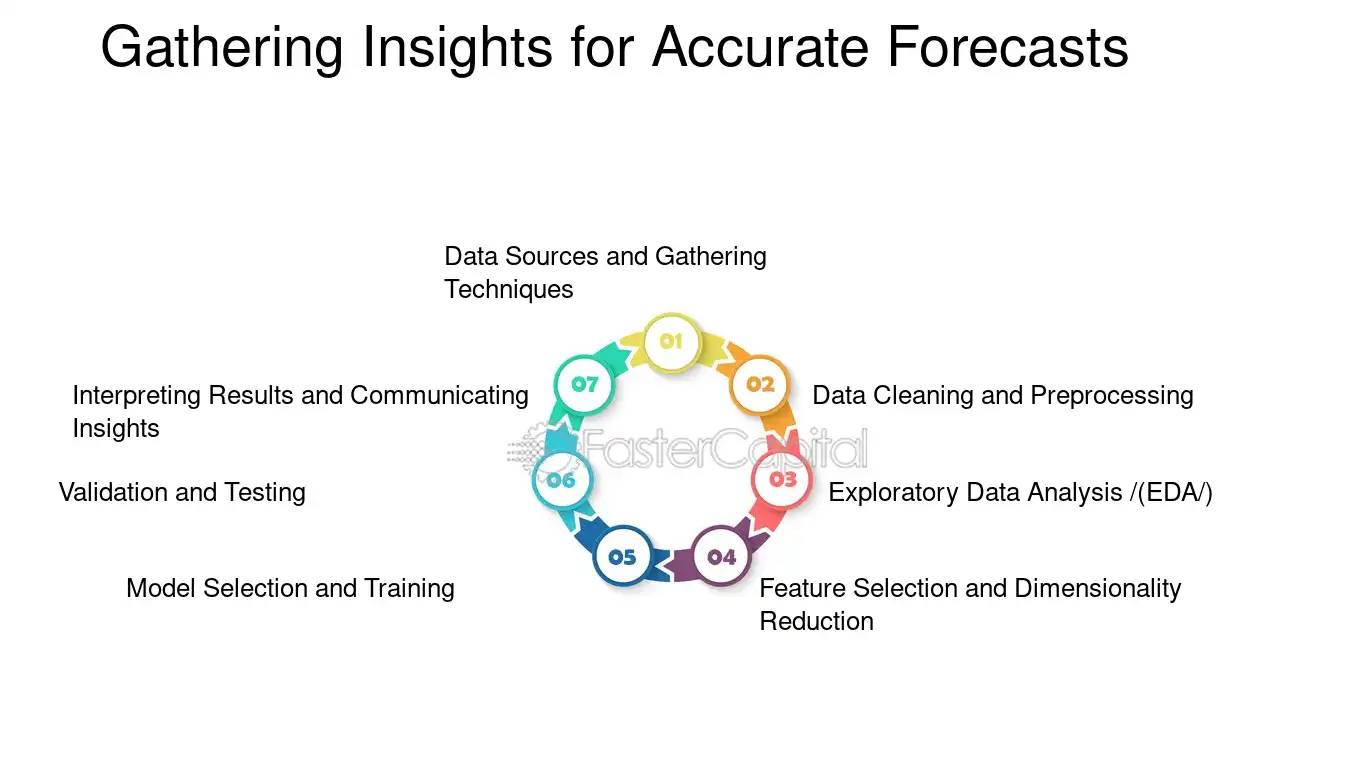 Gathering Insights for Accurate Forecasts

01
Data Sources and Gathering Techniques

02
Data Cleaning and Preprocessing

03
Exploratory Data Analysis /(EDA/)

04
Feature Selection and Dimensionality Reduction

05
Model Selection and Training

06
Validation and Testing

07
Interpreting Results and Communicating Insights

FasterCapital